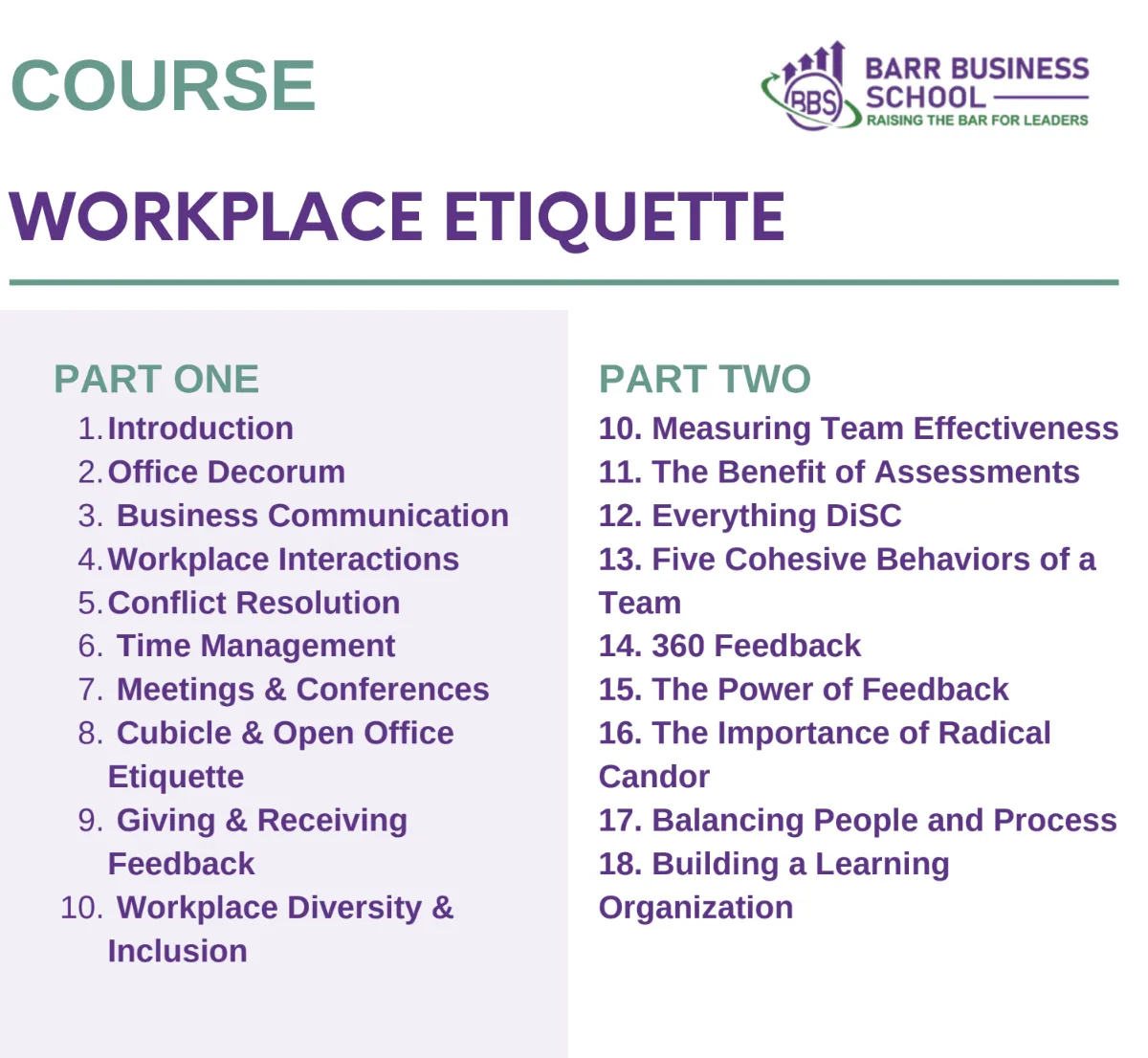 COURSE

BBS BARR BUSINESS SCHOOL
RAISING THE BAR FOR LEADERS

WORKPLACE ETIQUETTE

PART ONE
1. Introduction
2. Office Decorum
3. Business Communication
4. Workplace Interactions
5. Conflict Resolution
6. Time Management
7. Meetings & Conferences
8. Cubicle & Open Office Etiquette
9. Giving & Receiving Feedback
10. Workplace Diversity & Inclusion

PART TWO
10. Measuring Team Effectiveness
11. The Benefit of Assessments
12. Everything DiSC
13. Five Cohesive Behaviors of a Team
14. 360 Feedback
15. The Power of Feedback
16. The Importance of Radical Candor
17. Balancing People and Process
18. Building a Learning Organization